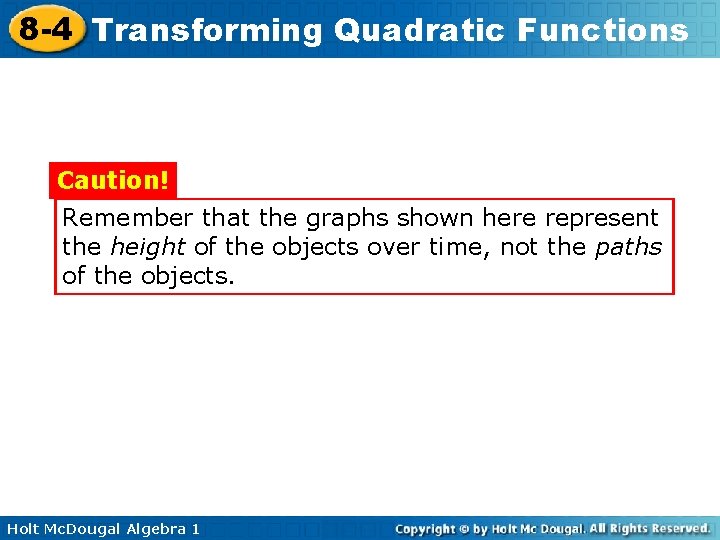 8-4 Transforming Quadratic Functions

Caution!

Remember that the graphs shown here represent the height of the objects over time, not the paths of the objects.

Holt McDougal Algebra 1

Copyright © by Holt Mc Dougal. All Rights Reserved.